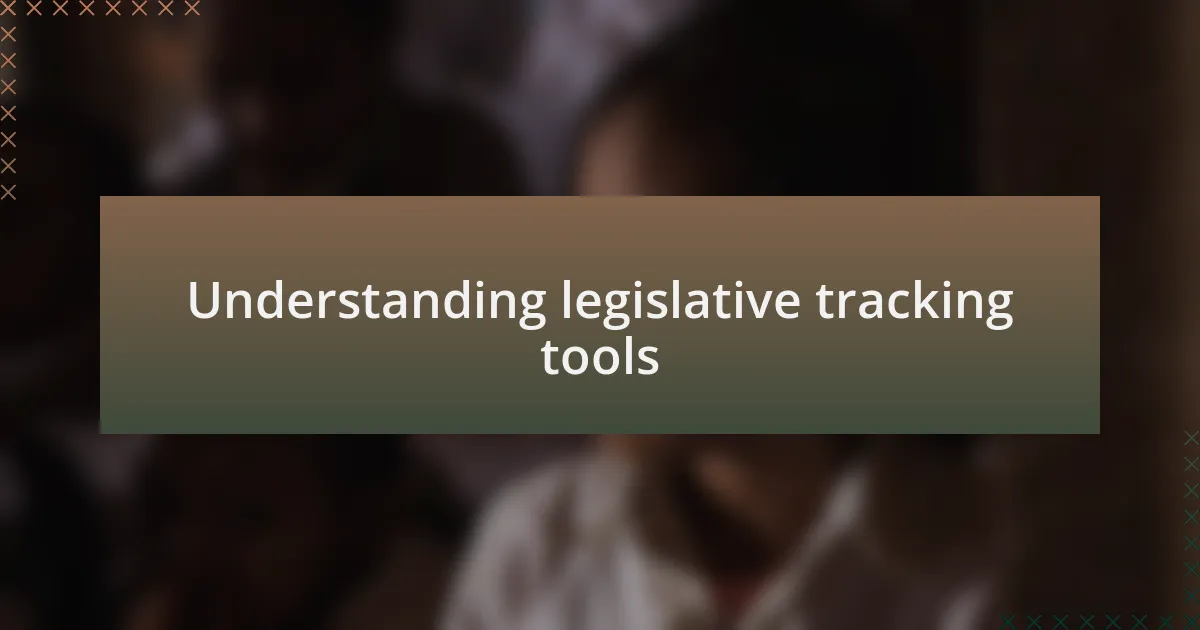 Understanding legislative tracking tools